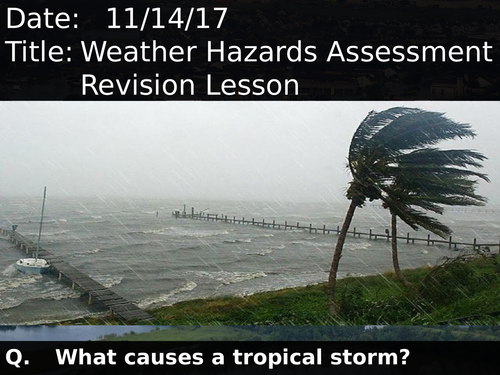 Date: 11/14/17
Title: Weather Hazards Assessment Revision Lesson

Q. What causes a tropical storm?